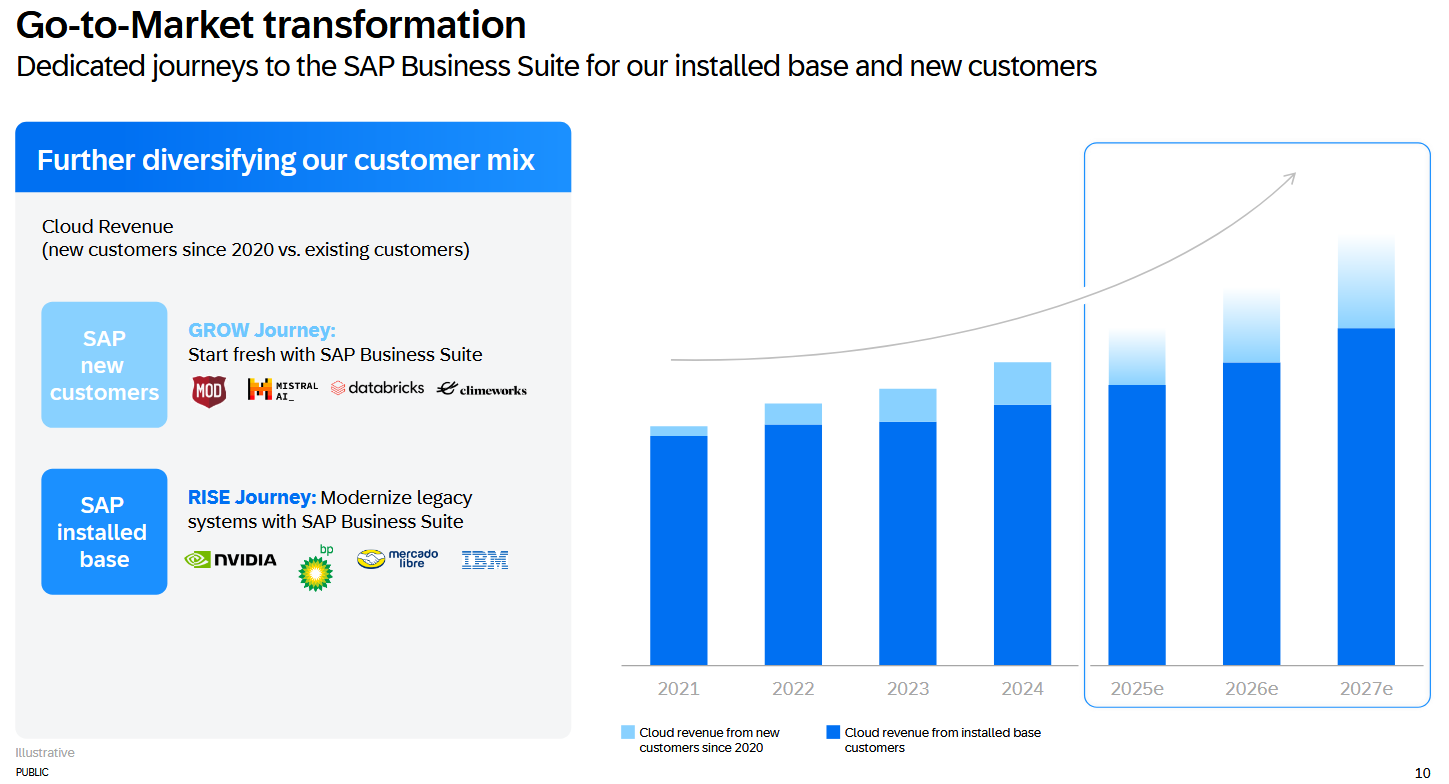 Go-to-Market transformation
Dedicated journeys to the SAP Business Suite for our installed base and new customers

Further diversifying our customer mix

Cloud Revenue
(new customers since 2020 vs. existing customers)

SAP new customers

GROW Journey:
Start fresh with SAP Business Suite

MOD MISTRAL AI_ databricks climeworks

SAP installed base

RISE Journey: Modernize legacy systems with SAP Business Suite

NVIDIA bp mercado libre IBM

2021 2022 2023 2024 2025e 2026e 2027e

Cloud revenue from new customers since 2020
Cloud revenue from installed base customers

Illustrative
PUBLIC
10